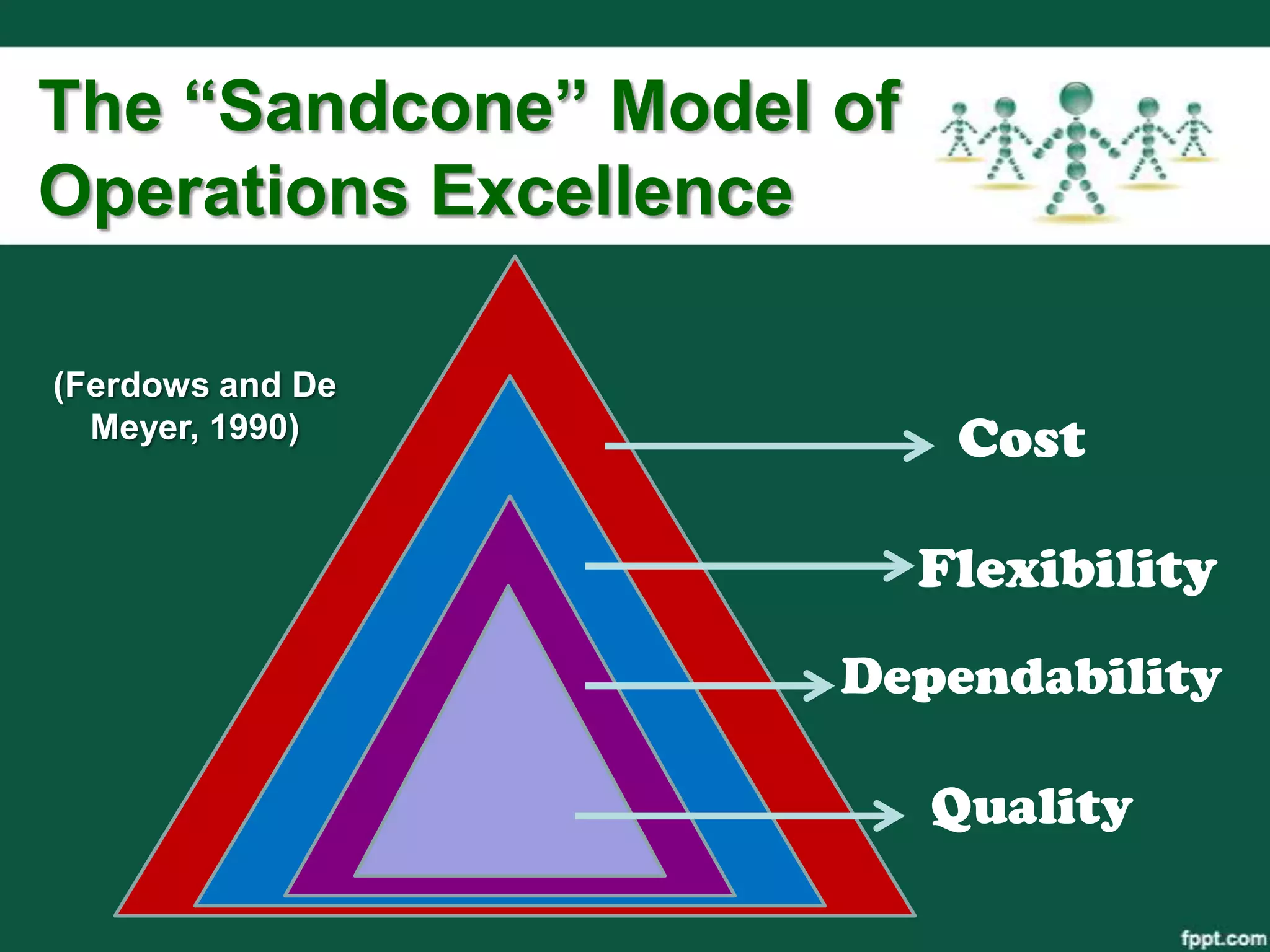 The “Sandcone” Model of Operations Excellence

(Ferdows and De Meyer, 1990)

Cost

Flexibility

Dependability

Quality

fppt.com